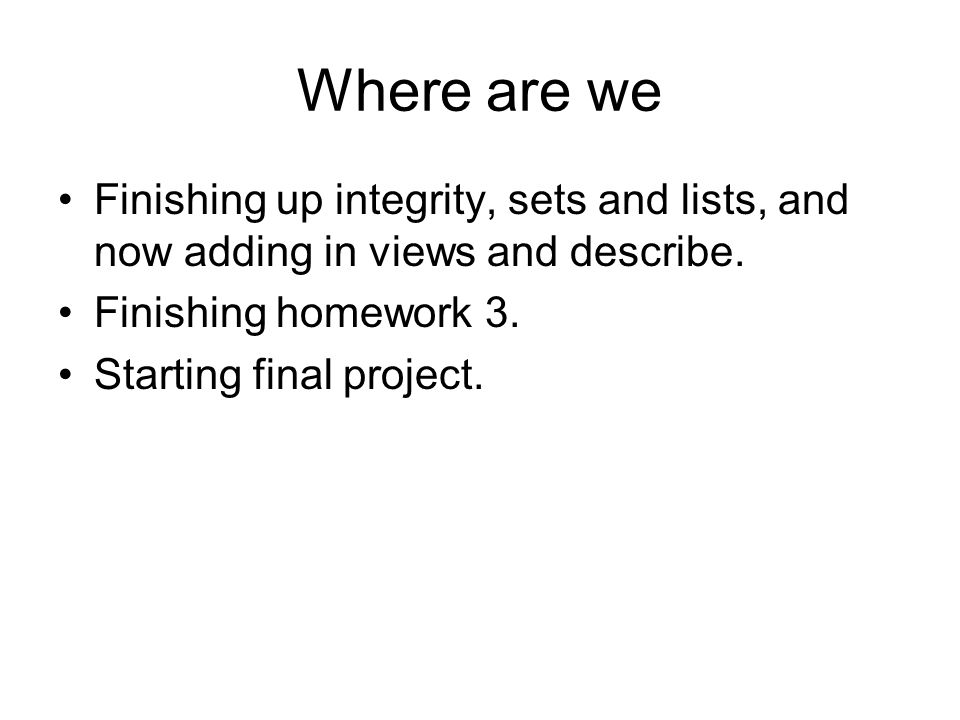 Where are we

• Finishing up integrity, sets and lists, and now adding in views and describe.
• Finishing homework 3.
• Starting final project.